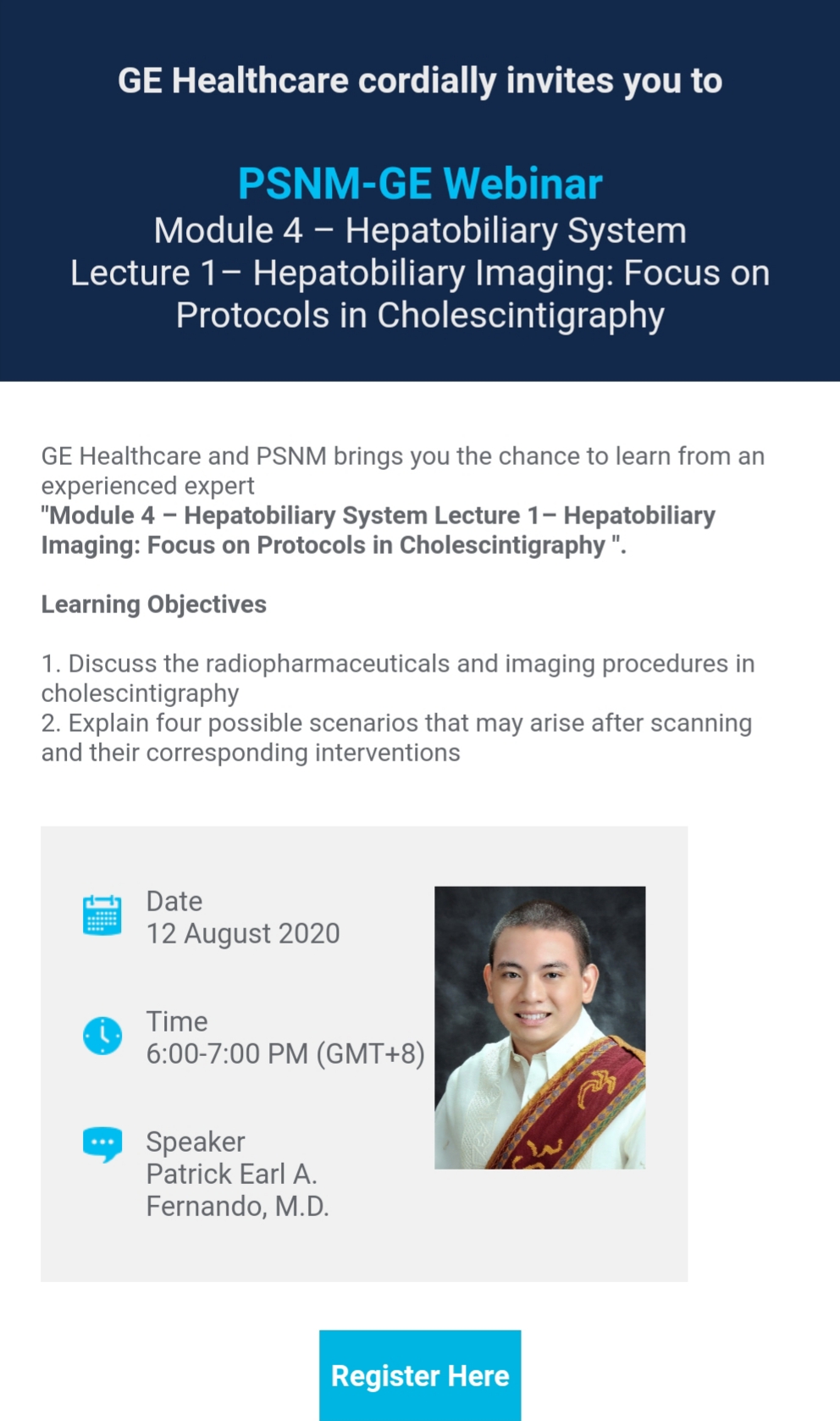 GE Healthcare cordially invites you to

PSNM-GE Webinar
Module 4 – Hepatobiliary System
Lecture 1– Hepatobiliary Imaging: Focus on Protocols in Cholescintigraphy

GE Healthcare and PSNM brings you the chance to learn from an experienced expert
"Module 4 – Hepatobiliary System Lecture 1– Hepatobiliary Imaging: Focus on Protocols in Cholescintigraphy ".

Learning Objectives

1. Discuss the radiopharmaceuticals and imaging procedures in cholescintigraphy
2. Explain four possible scenarios that may arise after scanning and their corresponding interventions

Date
12 August 2020

Time
6:00-7:00 PM (GMT+8)

Speaker
Patrick Earl A. Fernando, M.D.

Register Here